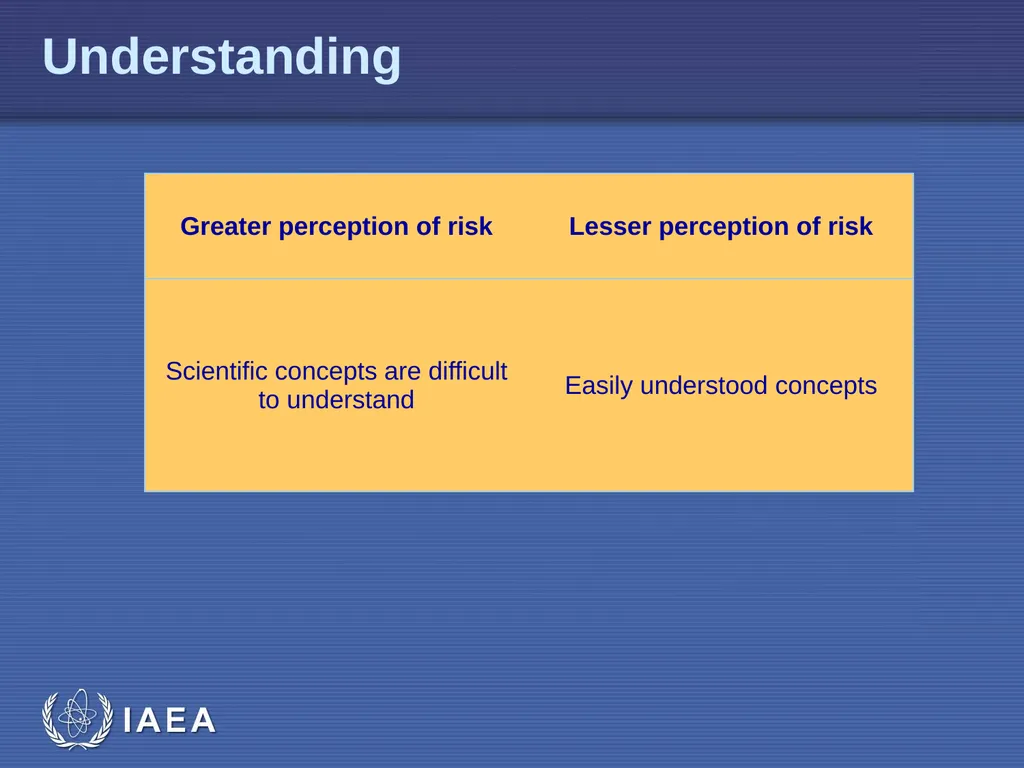 Understanding

| Greater perception of risk | Lesser perception of risk |
|---|---|
| Scientific concepts are difficult to understand | Easily understood concepts |

IAEA